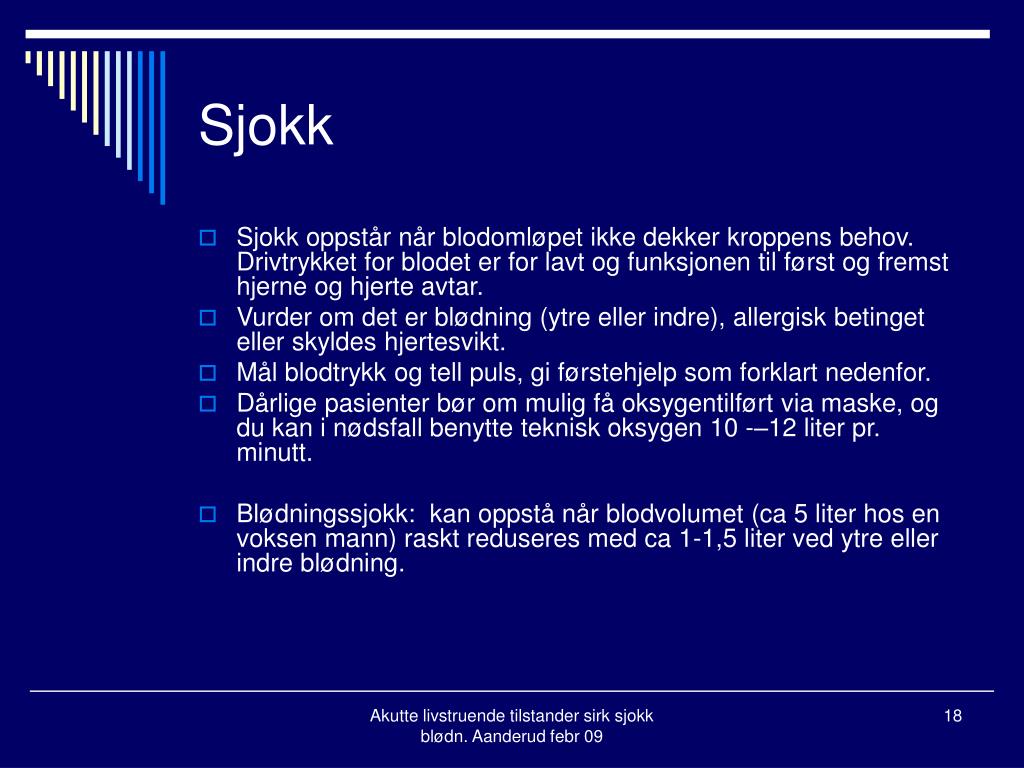 Sjokk

Sjokk oppstår når blodomløpet ikke dekker kroppens behov. Drivtrykket for blodet er for lavt og funksjonen til først og fremst hjerne og hjerte avtar.

Vurder om det er blødning (ytre eller indre), allergisk betinget eller skyldes hjertesvikt.

Mål blodtrykk og tell puls, gi førstehjelp som forklart nedenfor.

Dårlige pasienter bør om mulig få oksygentilført via maske, og du kan i nødsfall benytte teknisk oksygen 10 -–12 liter pr. minutt.

Blødningssjokk: kan oppstå når blodvolumet (ca 5 liter hos en voksen mann) raskt reduseres med ca 1-1,5 liter ved ytre eller indre blødning.

Akutte livstruende tilstander sirk sjokk blødn. Aanderud febr 09

18